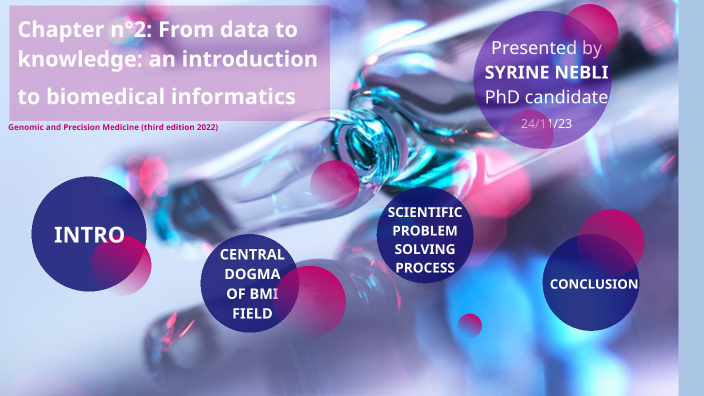 Chapter n°2: From data to knowledge: an introduction to biomedical informatics

Genomic and Precision Medicine (third edition 2022)

Presented by
SYRINE NEBLI
PhD candidate
24/11/23

INTRO

CENTRAL DOGMA OF BMI FIELD

SCIENTIFIC PROBLEM SOLVING PROCESS

CONCLUSION